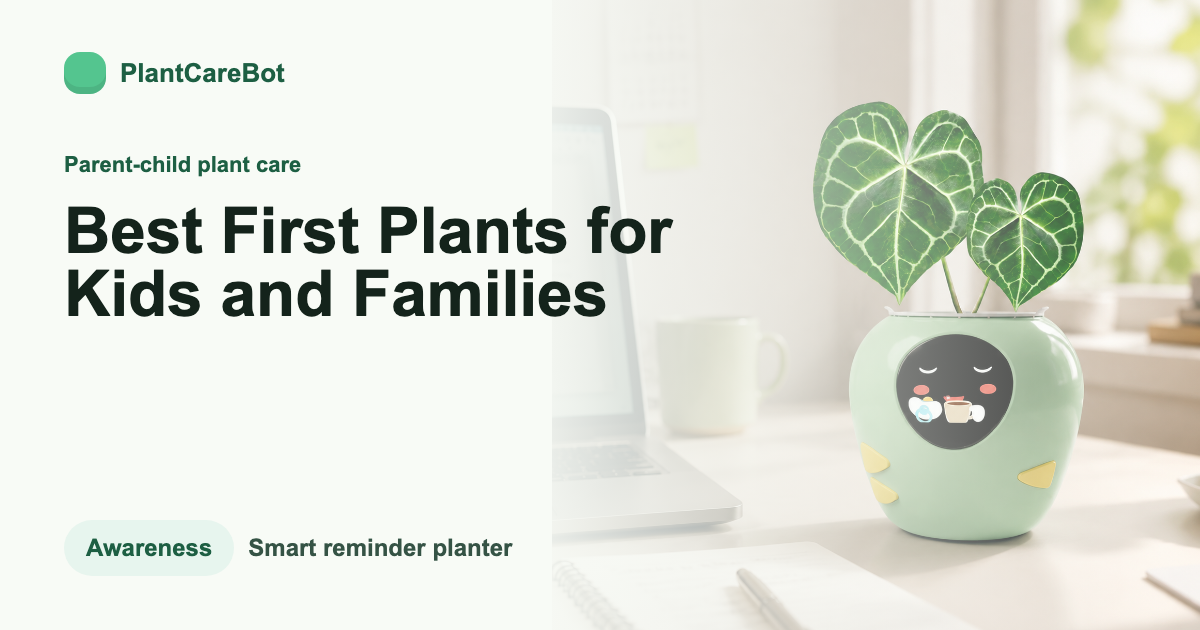 PlantCareBot

Parent-child plant care

Best First Plants for Kids and Families

Awareness

Smart reminder planter